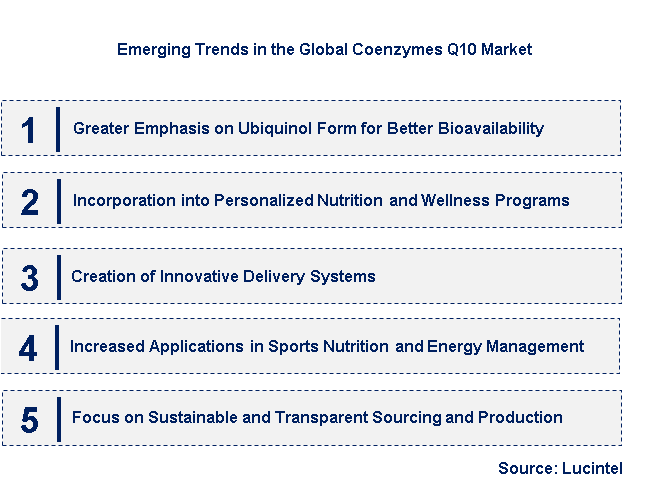 Emerging Trends in the Global Coenzymes Q10 Market

1 Greater Emphasis on Ubiquinol Form for Better Bioavailability

2 Incorporation into Personalized Nutrition and Wellness Programs

3 Creation of Innovative Delivery Systems

4 Increased Applications in Sports Nutrition and Energy Management

5 Focus on Sustainable and Transparent Sourcing and Production

Source: Lucintel